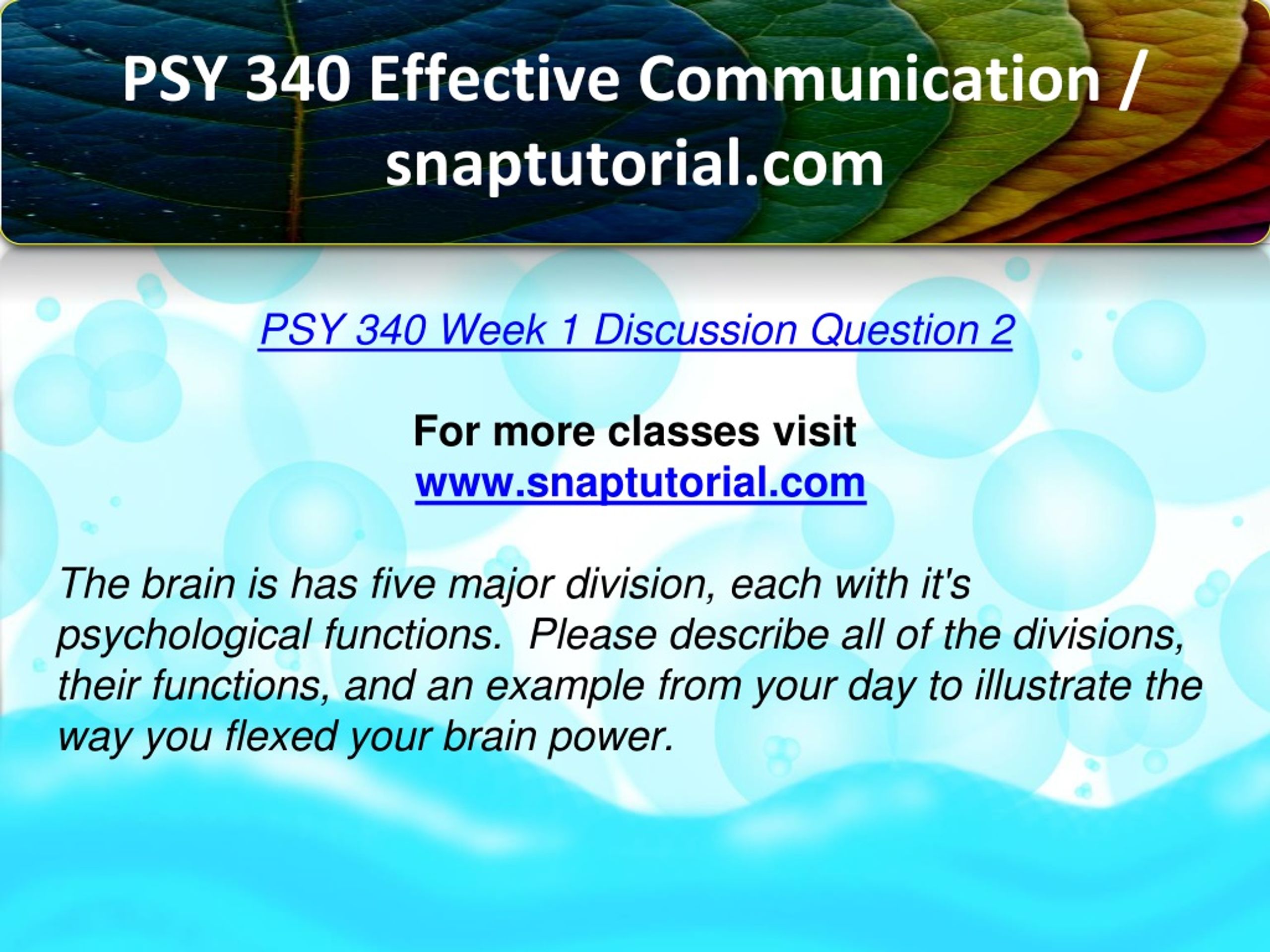 PSY 340 Effective Communication / snaptutorial.com

PSY 340 Week 1 Discussion Question 2

For more classes visit
www.snaptutorial.com

The brain is has five major division, each with it's psychological functions.  Please describe all of the divisions, their functions, and an example from your day to illustrate the way you flexed your brain power.